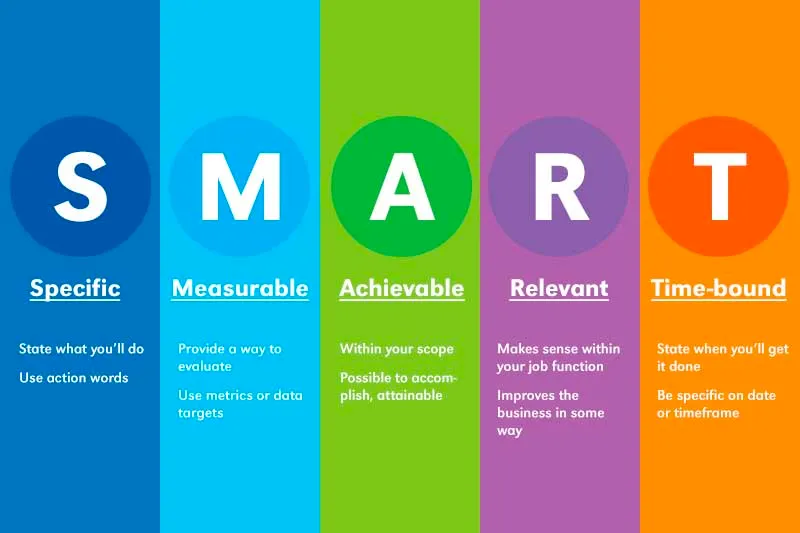 S

Specific

State what you'll do

Use action words

M

Measurable

Provide a way to evaluate

Use metrics or data targets

A

Achievable

Within your scope

Possible to accomplish, attainable

R

Relevant

Makes sense within your job function

Improves the business in some way

T

Time-bound

State when you'll get it done

Be specific on date or timeframe